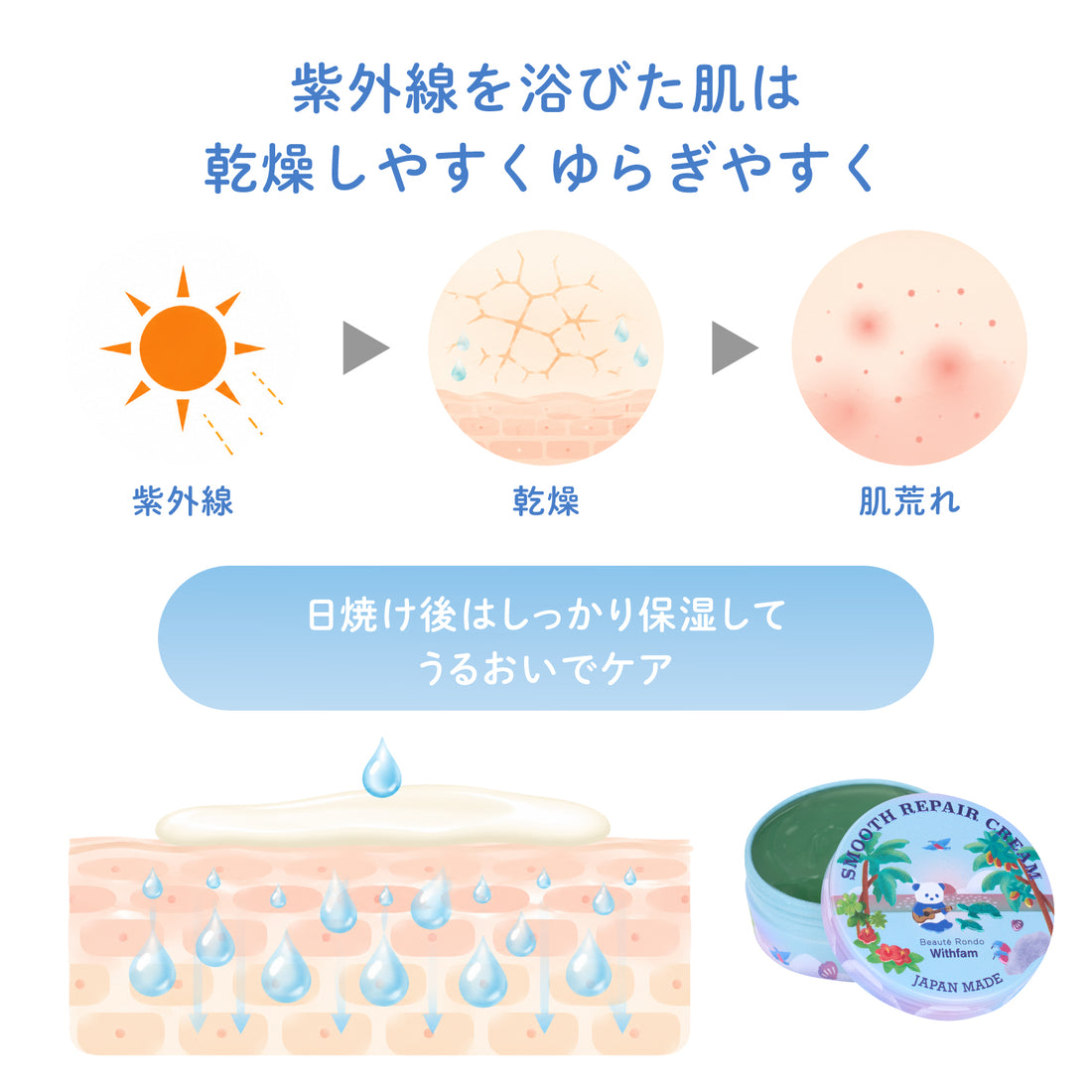 紫外線を浴びた肌は
乾燥しやすくゆらぎやすく

紫外線

乾燥

肌荒れ

日焼け後はしっかり保湿して
うるおいでケア

SMOOTH REPAIR CREAM

Beauté Rondo
Withfam

JAPAN MADE